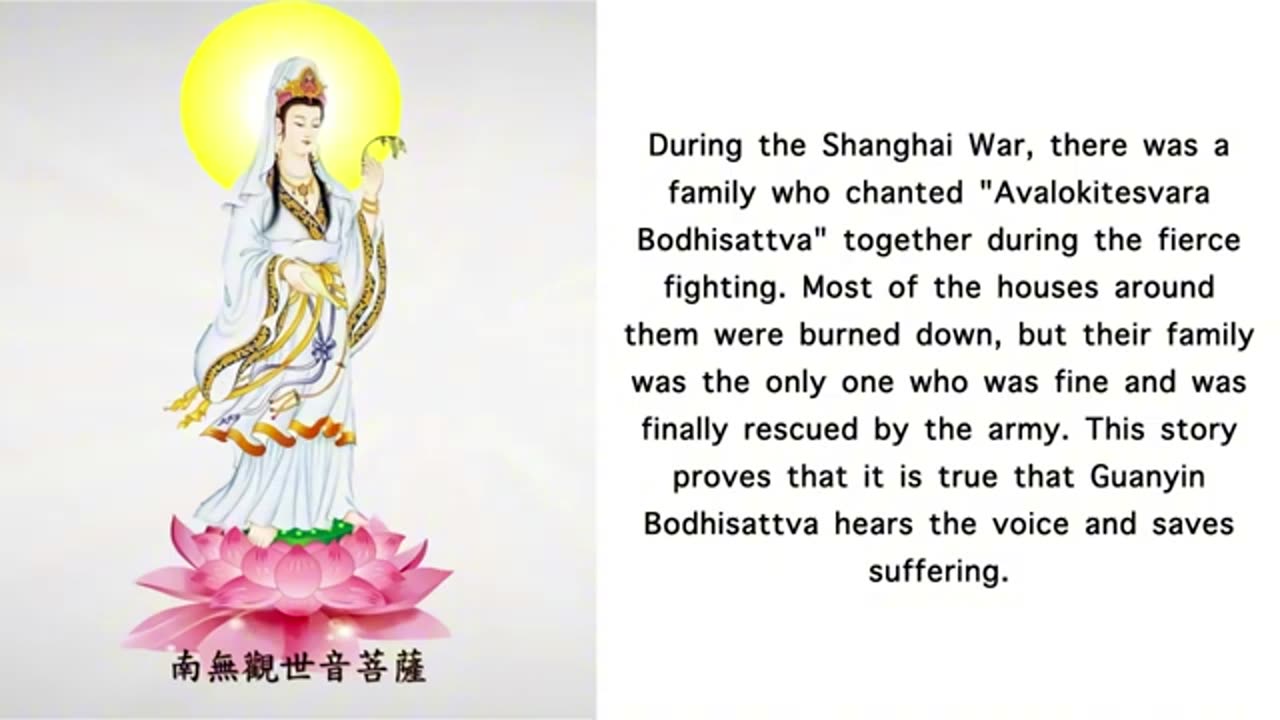 南無觀世音菩薩

During the Shanghai War, there was a family who chanted "Avalokitesvara Bodhisattva" together during the fierce fighting. Most of the houses around them were burned down, but their family was the only one who was fine and was finally rescued by the army. This story proves that it is true that Guanyin Bodhisattva hears the voice and saves suffering.